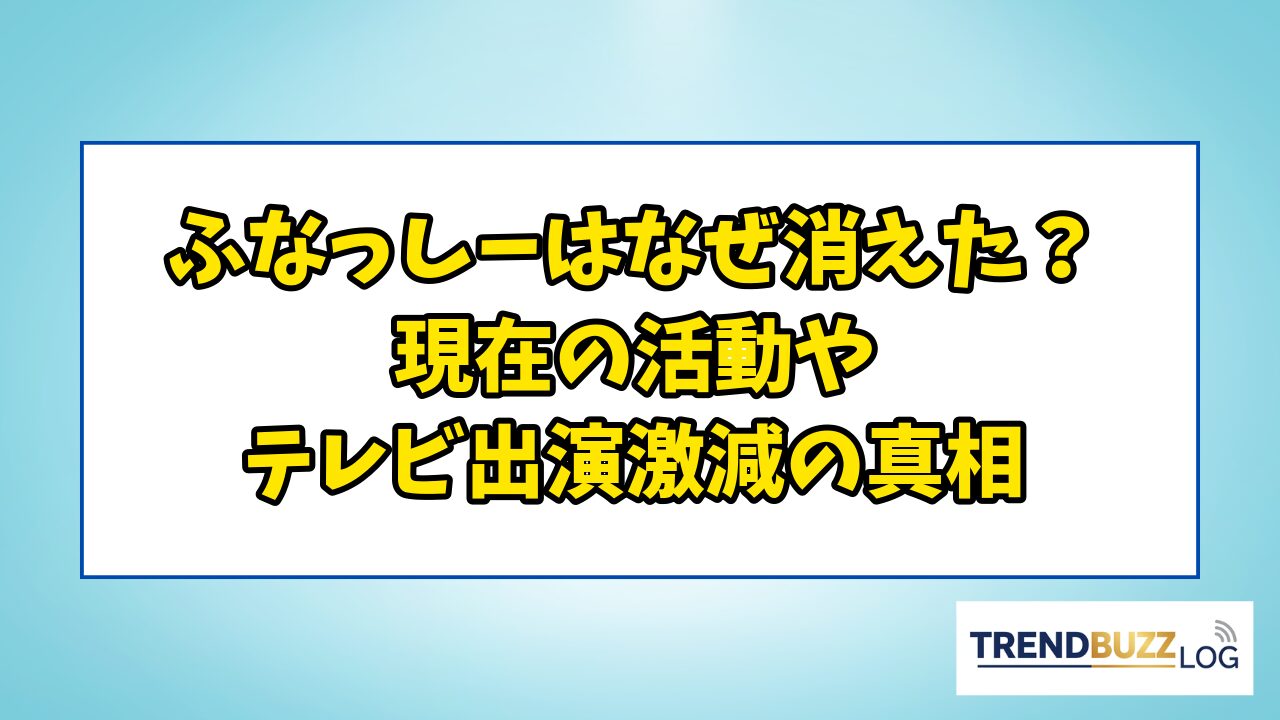 ふなっしーはなぜ消えた？
現在の活動や
テレビ出演激減の真相

TRENDBUZZ LOG